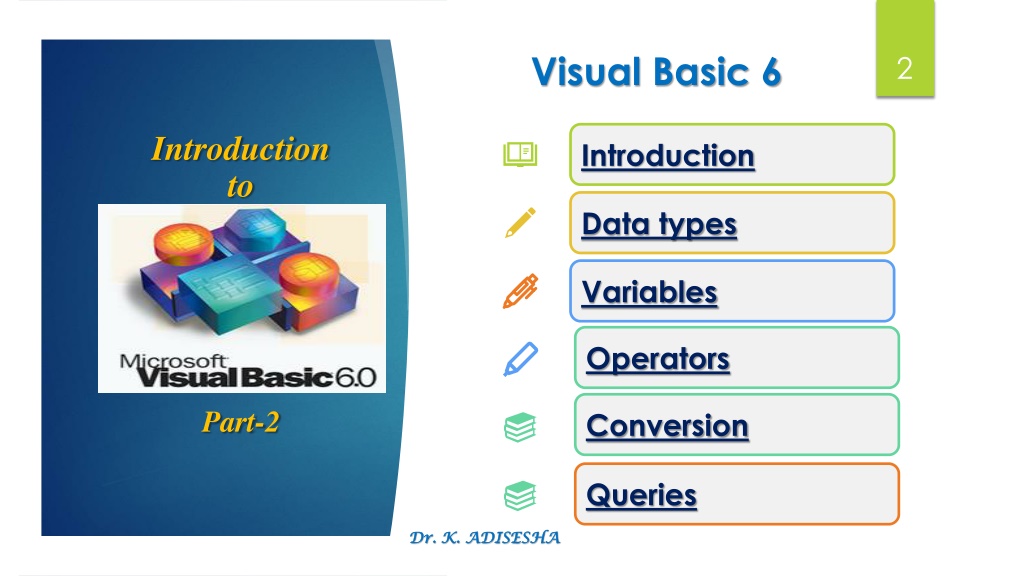 Introduction to

Microsoft Visual Basic 6.0

Part-2

Visual Basic 6

2

Introduction

Data types

Variables

Operators

Conversion

Queries

Dr. K. ADISESHA